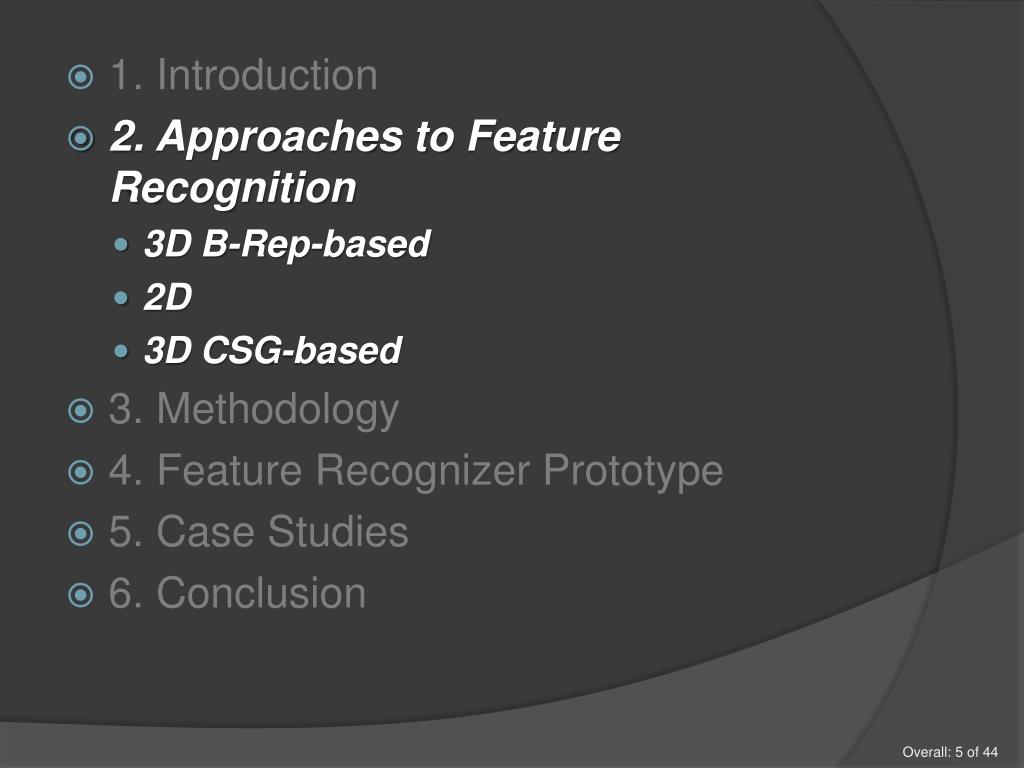 1. Introduction

2. Approaches to Feature Recognition

3D B-Rep-based

2D

3D CSG-based

3. Methodology

4. Feature Recognizer Prototype

5. Case Studies

6. Conclusion

Overall: 5 of 44